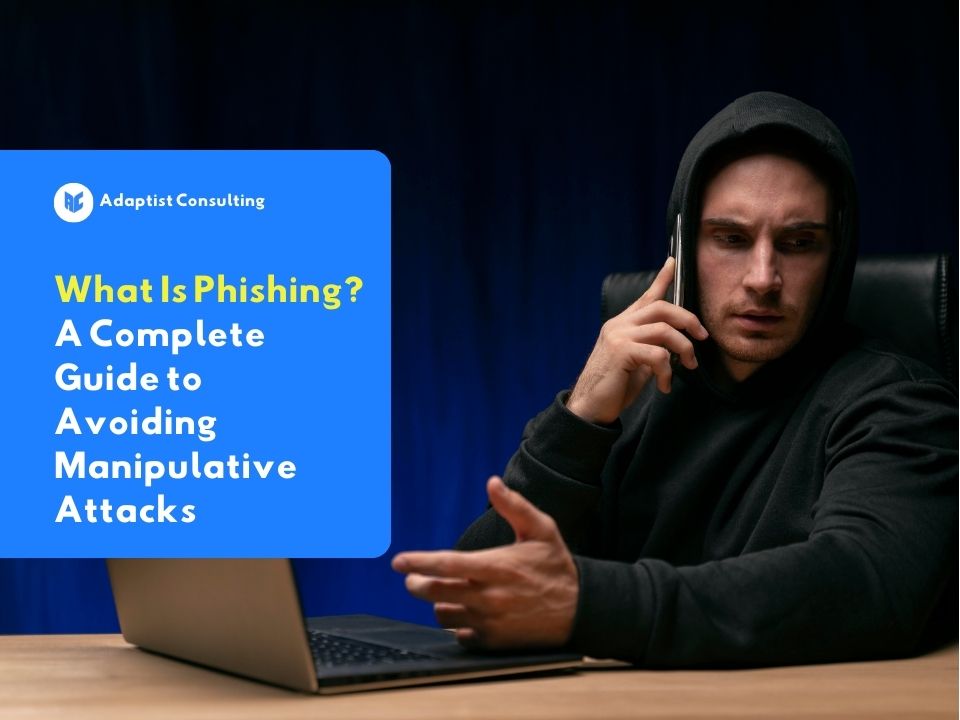 AC Adaptist Consulting

What Is Phishing? A Complete Guide to Avoiding Manipulative Attacks